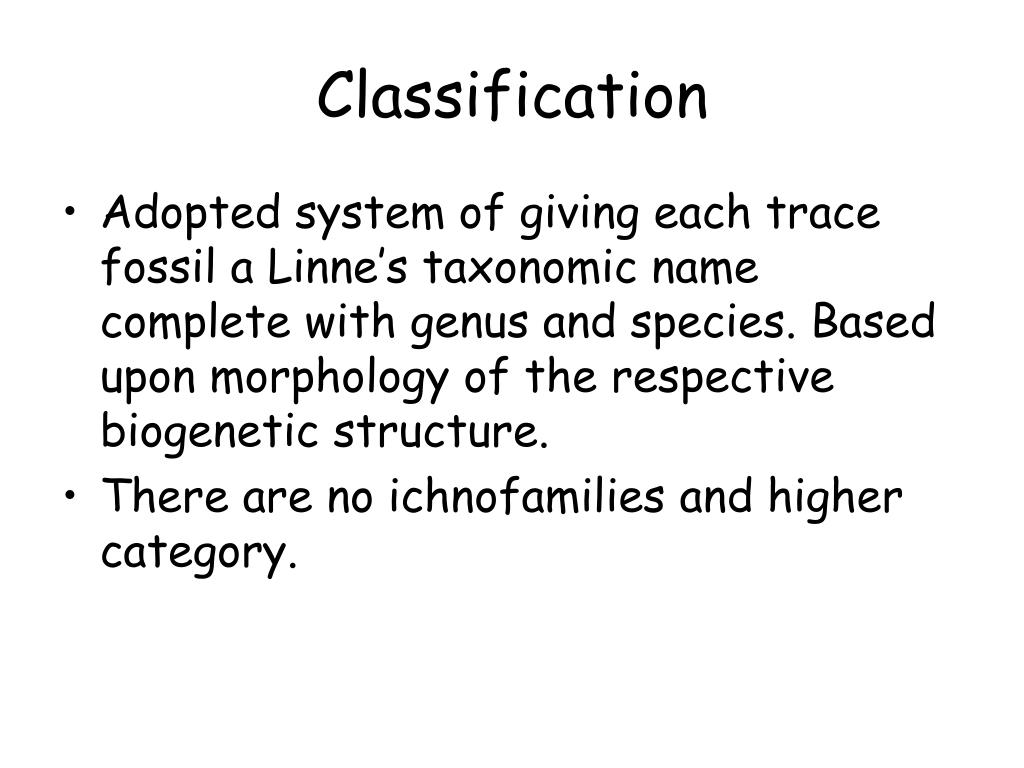 Classification

• Adopted system of giving each trace fossil a Linne’s taxonomic name complete with genus and species. Based upon morphology of the respective biogenetic structure.
• There are no ichnofamilies and higher category.